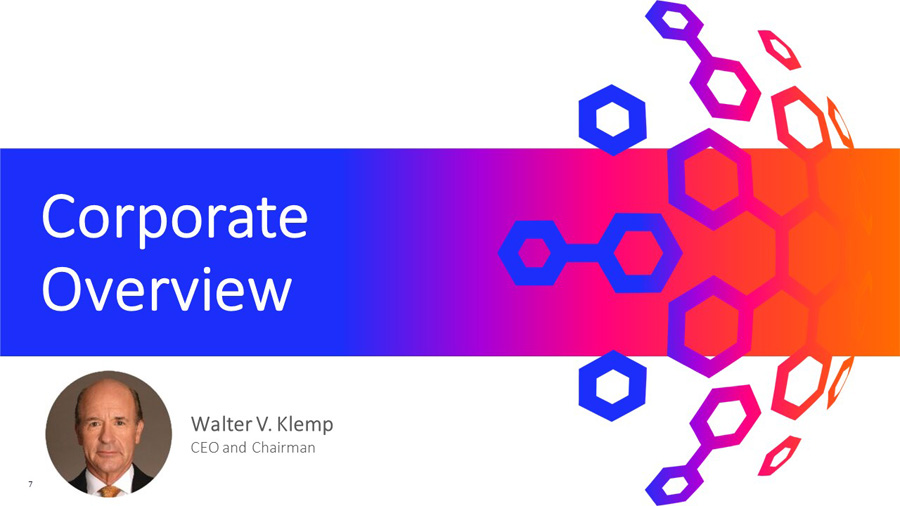 Corporate Overview

Walter V. Klemp
CEO and Chairman

7